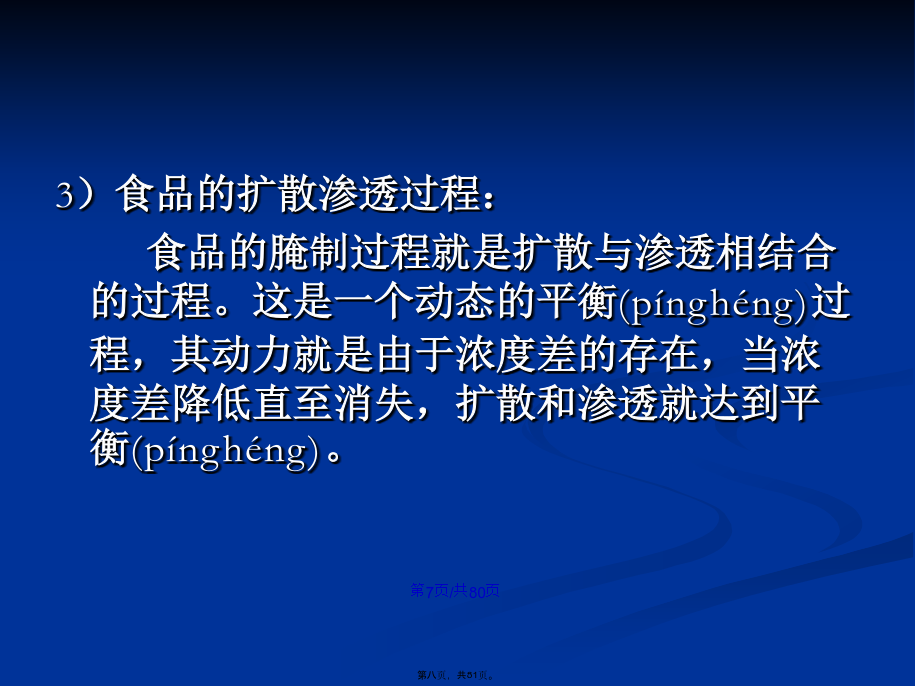 3）食品的扩散渗透过程：

食品的腌制过程就是扩散与渗透相结合的过程。这是一个动态的平衡(pínghéng)过程，其动力就是由于浓度差的存在，当浓度差降低直至消失，扩散和渗透就达到平衡(pínghéng)。

第7页/共80页

第八页，共51页。